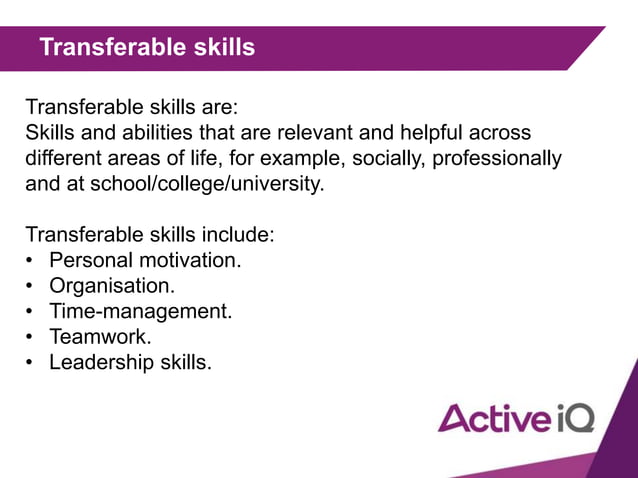 Transferable skills

Transferable skills are:
Skills and abilities that are relevant and helpful across different areas of life, for example, socially, professionally and at school/college/university.

Transferable skills include:
• Personal motivation.
• Organisation.
• Time-management.
• Teamwork.
• Leadership skills.

Active iQ